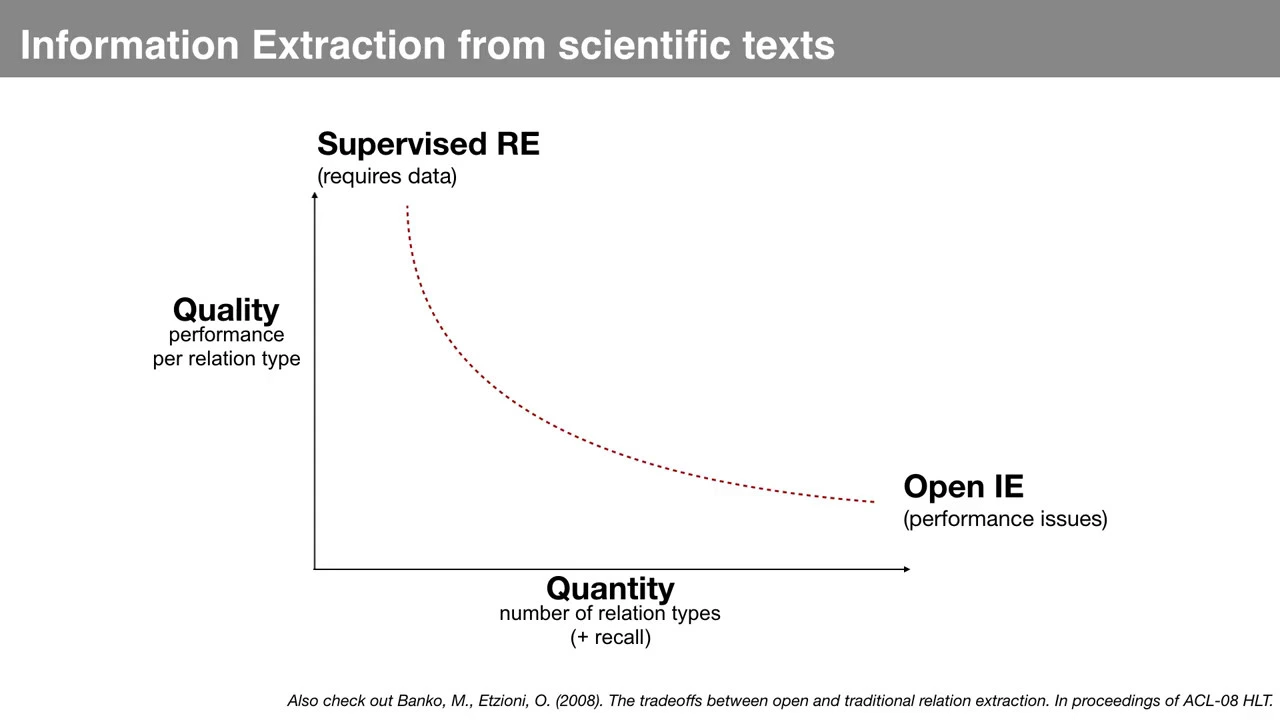 Information Extraction from scientific texts

Supervised RE
(requires data)

Quality
performance
per relation type

Open IE
(performance issues)

Quantity
number of relation types
(+ recall)

Also check out Banko, M., Etzioni, O. (2008). The tradeoffs between open and traditional relation extraction. In proceedings of ACL-08 HLT.